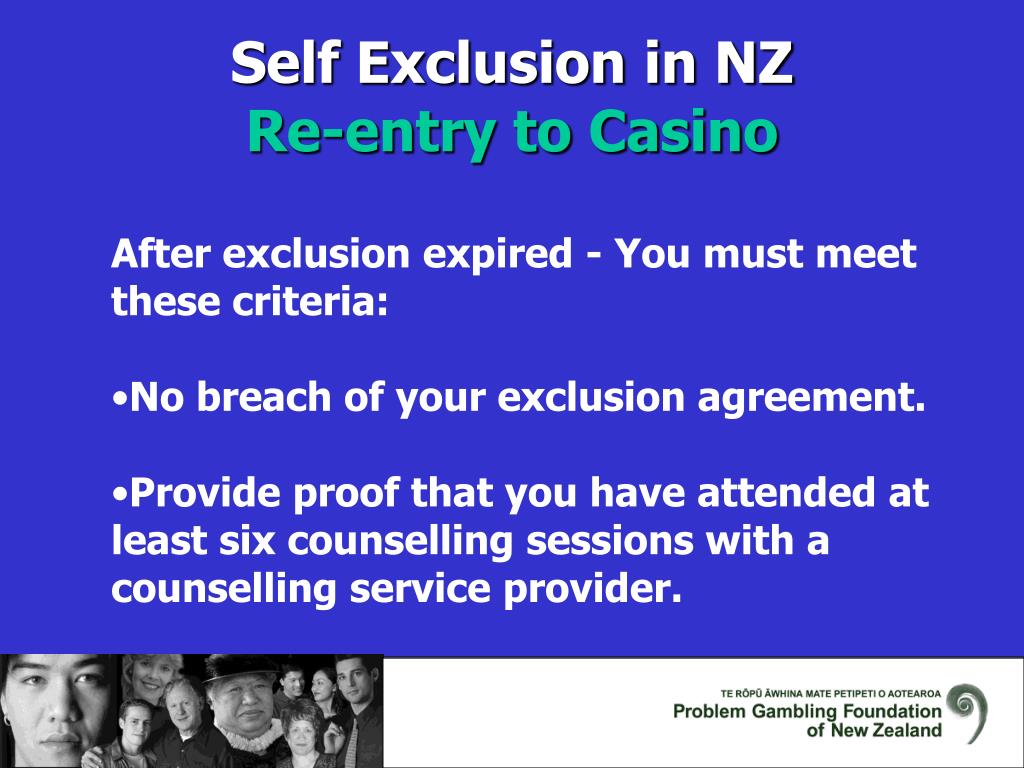 Self Exclusion in NZ
Re-entry to Casino

After exclusion expired - You must meet these criteria:

•No breach of your exclusion agreement.

•Provide proof that you have attended at least six counselling sessions with a counselling service provider.

TE RŌPŪ ĀWHINA MATE PETIPETI O AOTEAROA
Problem Gambling Foundation of New Zealand